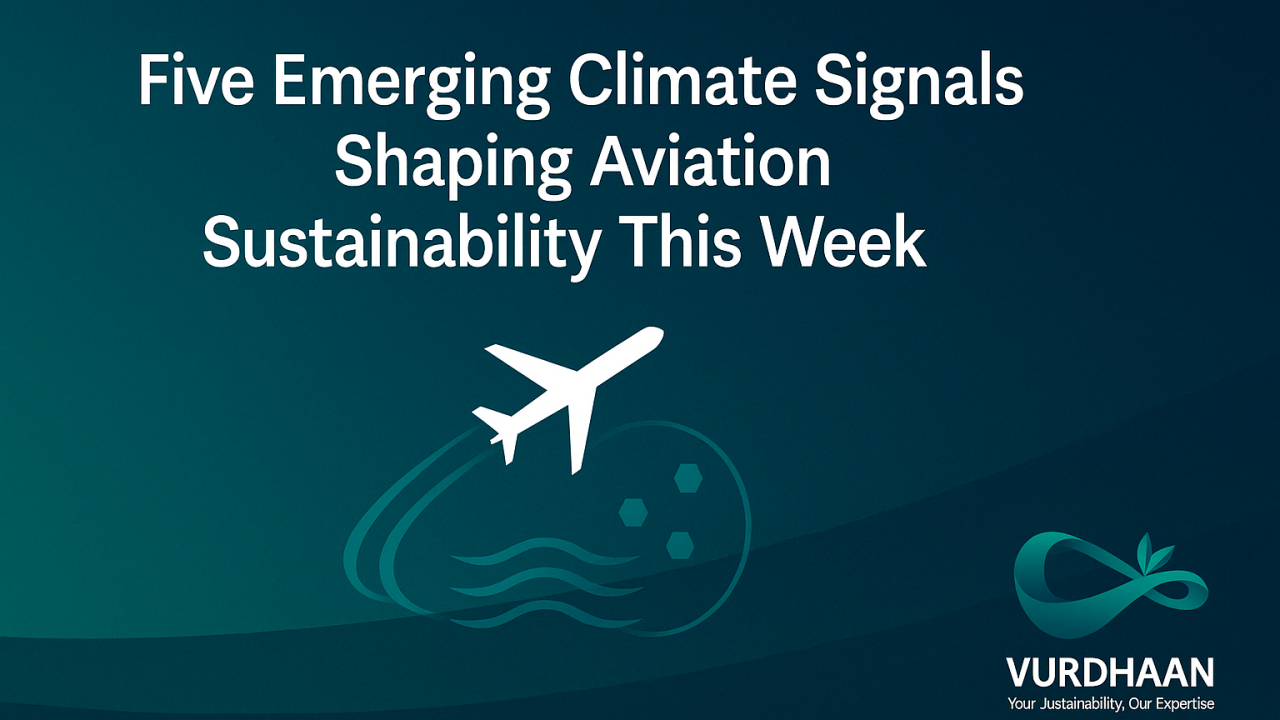 Five Emerging Climate Signals Shaping Aviation Sustainability This Week

VURDHAAN
Your Justainability, Our Expertise